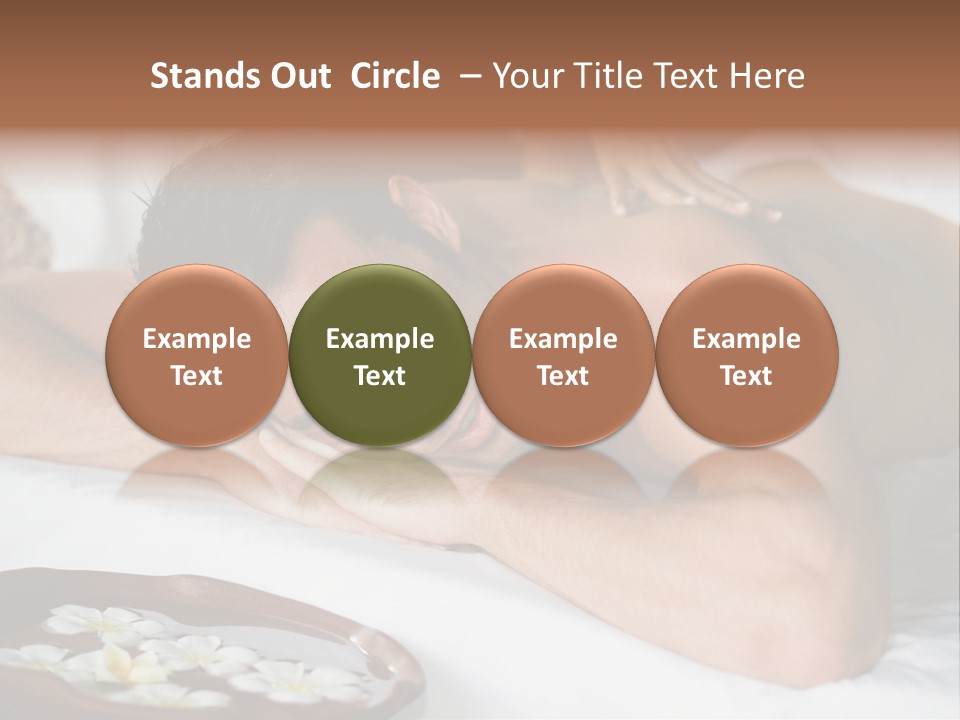 Stands Out Circle – Your Title Text Here

Example Text

Example Text

Example Text

Example Text